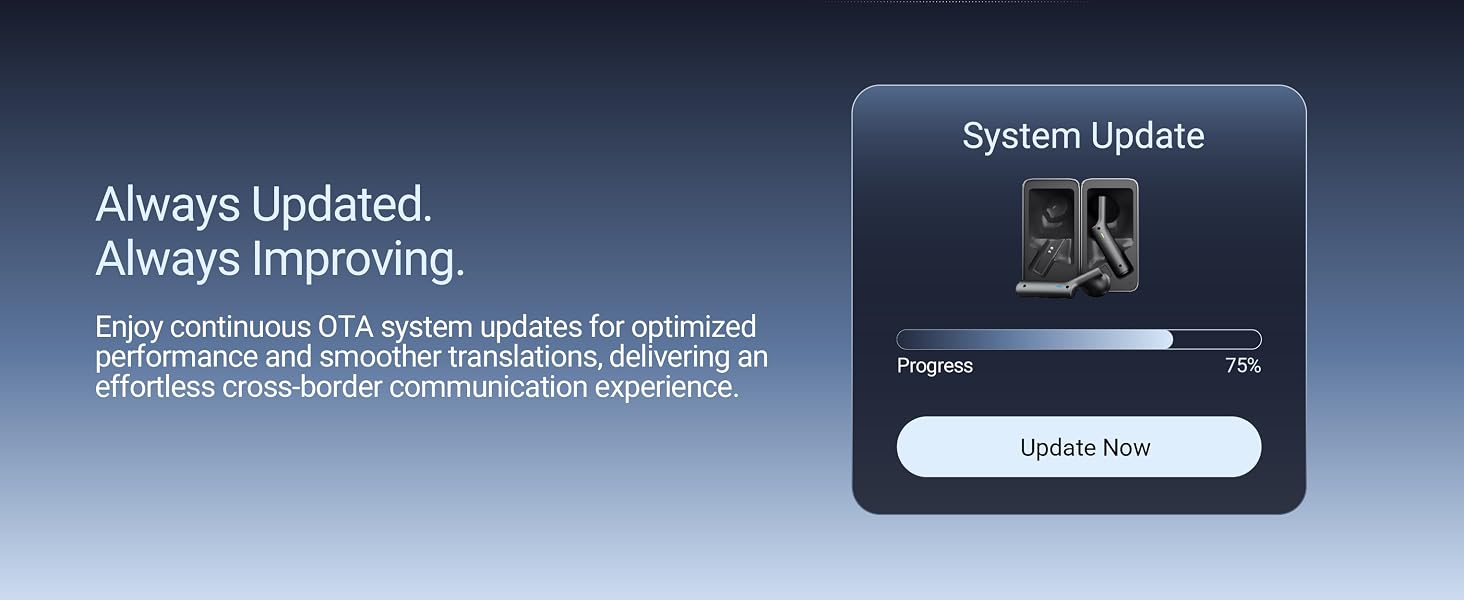 Always Updated.
Always Improving.

Enjoy continuous OTA system updates for optimized performance and smoother translations, delivering an effortless cross-border communication experience.

System Update

Progress
75%

Update Now